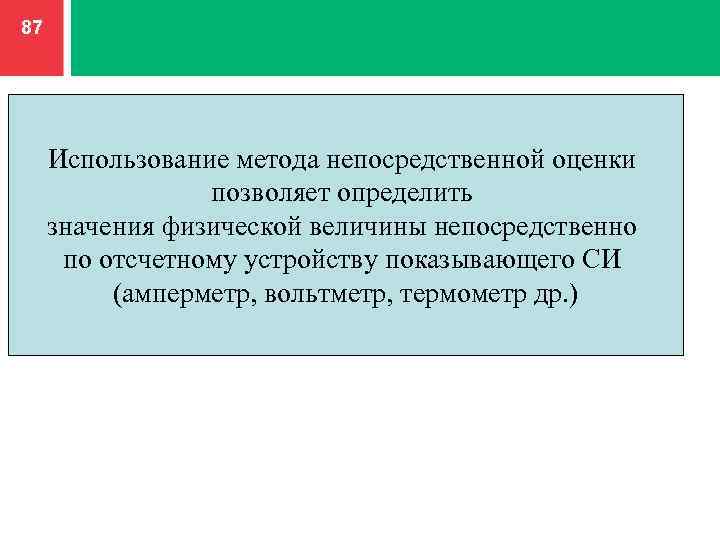 87

Использование метода непосредственной оценки позволяет определить значения физической величины непосредственно по отсчетному устройству показывающего СИ (амперметр, вольтметр, термометр др.)